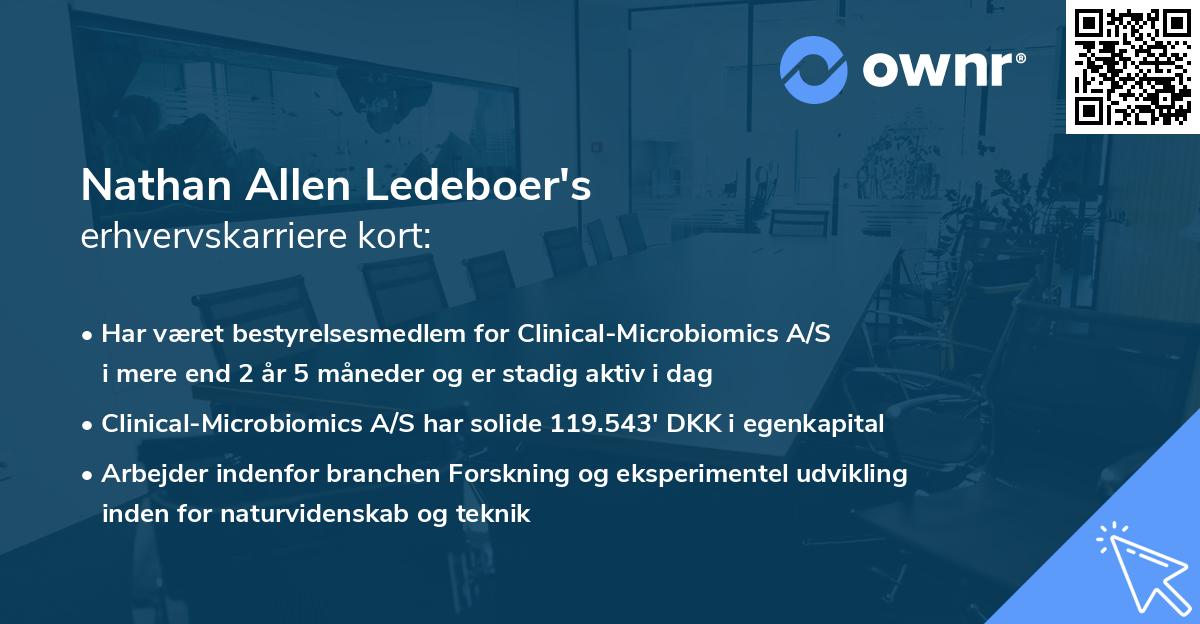 ownr®

Nathan Allen Ledeboer's
erhvervskarriere kort:

• Har været bestyrelsesmedlem for Clinical-Microbiomics A/S i mere end 2 år 5 måneder og er stadig aktiv i dag
• Clinical-Microbiomics A/S har solide 119.543' DKK i egenkapital
• Arbejder indenfor branchen Forskning og eksperimentel udvikling inden for naturvidenskab og teknik